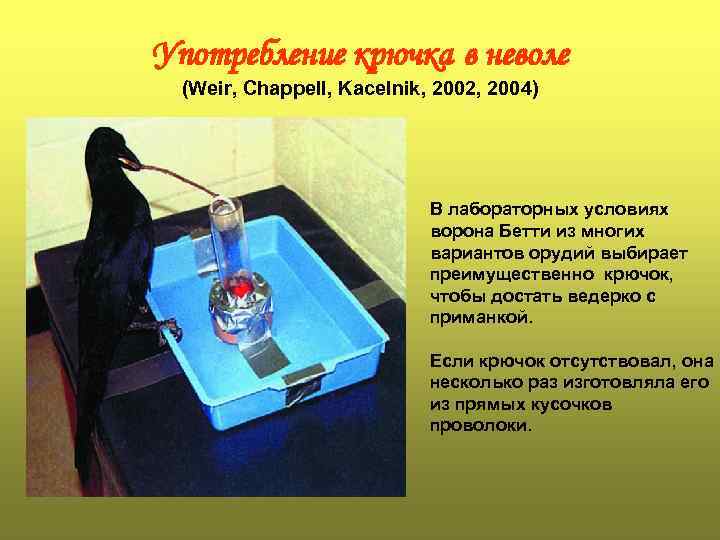 Употребление крючка в неволе
(Weir, Chappell, Kacelnik, 2002, 2004)

В лабораторных условиях ворона Бетти из многих вариантов орудий выбирает преимущественно крючок, чтобы достать ведерко с приманкой.

Если крючок отсутствовал, она несколько раз изготовляла его из прямых кусочков проволоки.